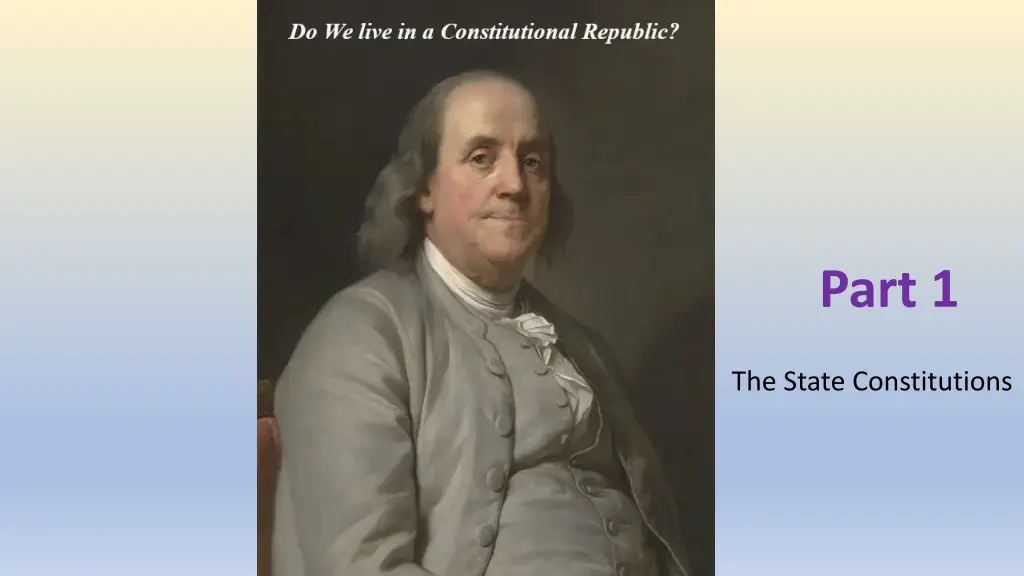 Do We live in a Constitutional Republic?

Part 1

The State Constitutions